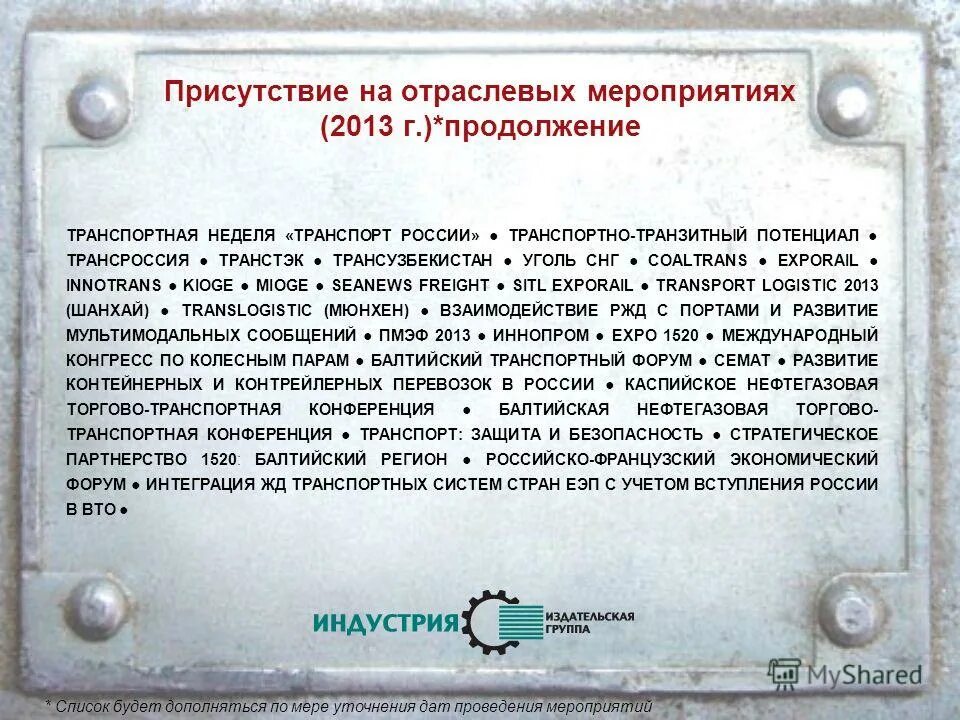 Присутствие на отраслевых мероприятиях (2013 г.)*продолжение

ТРАНСПОРТНАЯ НЕДЕЛЯ «ТРАНСПОРТ РОССИИ» ● ТРАНСПОРТНО-ТРАНЗИТНЫЙ ПОТЕНЦИАЛ ● ТРАНСРОССИЯ ● ТРАНСТЭК ● ТРАНСУЗБЕКИСТАН ● УГОЛЬ СНГ ● COALTRANS ● EXPORAIL ● INNOTRANS ● KIOGE ● MIOGE ● SEANEWS FREIGHT ● SITL EXPORAIL ● TRANSPORT LOGISTIC 2013 (ШАНХАЙ) ● TRANSLOGISTIC (МЮНХЕН) ● ВЗАИМОДЕЙСТВИЕ РЖД С ПОРТАМИ И РАЗВИТИЕ МУЛЬТИМОДАЛЬНЫХ СООБЩЕНИЙ ● ПМЭФ 2013 ● ИННОПРОМ ● EXPO 1520 ● МЕЖДУНАРОДНЫЙ КОНГРЕСС ПО КОЛЕСНЫМ ПАРАМ ● БАЛТИЙСКИЙ ТРАНСПОРТНЫЙ ФОРУМ ● СЕМАТ ● РАЗВИТИЕ КОНТЕЙНЕРНЫХ И КОНТРЕЙЛЕРНЫХ ПЕРЕВОЗОК В РОССИИ ● КАСПИЙСКОЕ НЕФТЕГАЗОВАЯ ТОРГОВО-ТРАНСПОРТНАЯ КОНФЕРЕНЦИЯ ● БАЛТИЙСКАЯ НЕФТЕГАЗОВАЯ ТОРГОВО-ТРАНСПОРТНАЯ КОНФЕРЕНЦИЯ ● ТРАНСПОРТ: ЗАЩИТА И БЕЗОПАСНОСТЬ ● СТРАТЕГИЧЕСКОЕ ПАРТНЕРСТВО 1520: БАЛТИЙСКИЙ РЕГИОН ● РОССИЙСКО-ФРАНЦУЗСКИЙ ЭКОНОМИЧЕСКИЙ ФОРУМ ● ИНТЕГРАЦИЯ ЖД ТРАНСПОРТНЫХ СИСТЕМ СТРАН ЕЭП С УЧЕТОМ ВСТУПЛЕНИЯ РОССИИ В ВТО ●

ИНДУСТРИЯ ИЗДАТЕЛЬСКАЯ ГРУППА

MyShared

* Список будет дополняться по мере уточнения дат проведения мероприятий